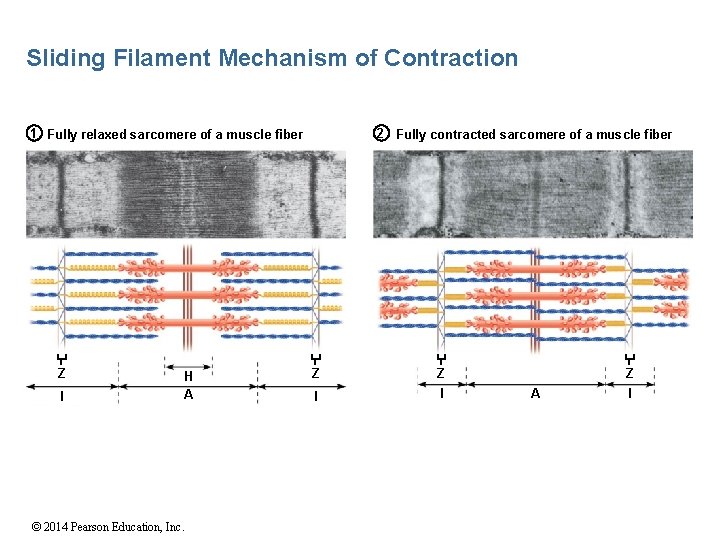 Sliding Filament Mechanism of Contraction

① Fully relaxed sarcomere of a muscle fiber

Z
H
Z
I
A
I

② Fully contracted sarcomere of a muscle fiber

Z
Z
I
A
I

© 2014 Pearson Education, Inc.